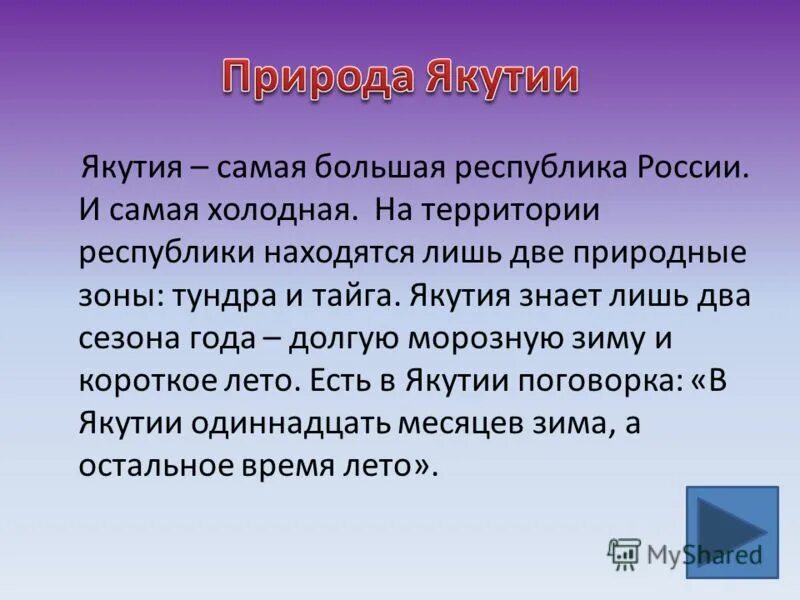 Природа Якутии

Якутия – самая большая республика России. И самая холодная. На территории республики находятся лишь две природные зоны: тундра и тайга. Якутия знает лишь два сезона года – долгую морозную зиму и короткое лето. Есть в Якутии поговорка: «В Якутии одиннадцать месяцев зима, а остальное время лето».

MyShared